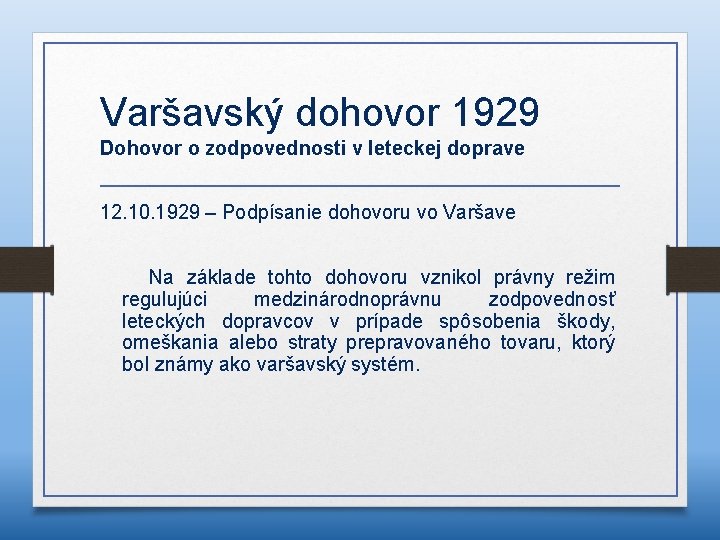 Varšavský dohovor 1929
Dohovor o zodpovednosti v leteckej doprave

12.10.1929 – Podpísanie dohovoru vo Varšave

Na základe tohto dohovoru vznikol právny režim regulujúci medzinárodnoprávnu zodpovednosť leteckých dopravcov v prípade spôsobenia škody, omeškania alebo straty prepravovaného tovaru, ktorý bol známy ako varšavský systém.